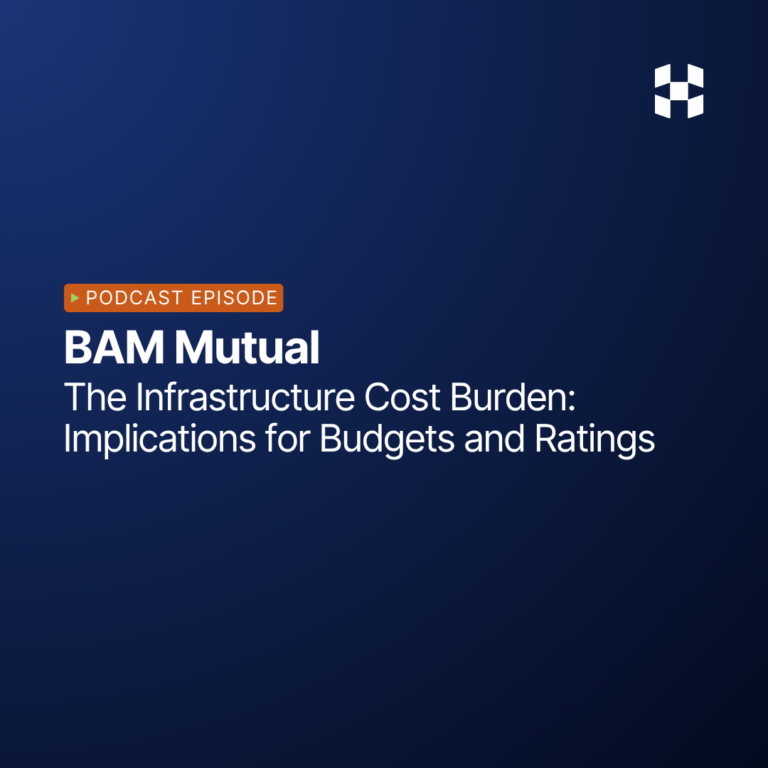 PODCAST EPISODE

BAM Mutual

The Infrastructure Cost Burden: Implications for Budgets and Ratings